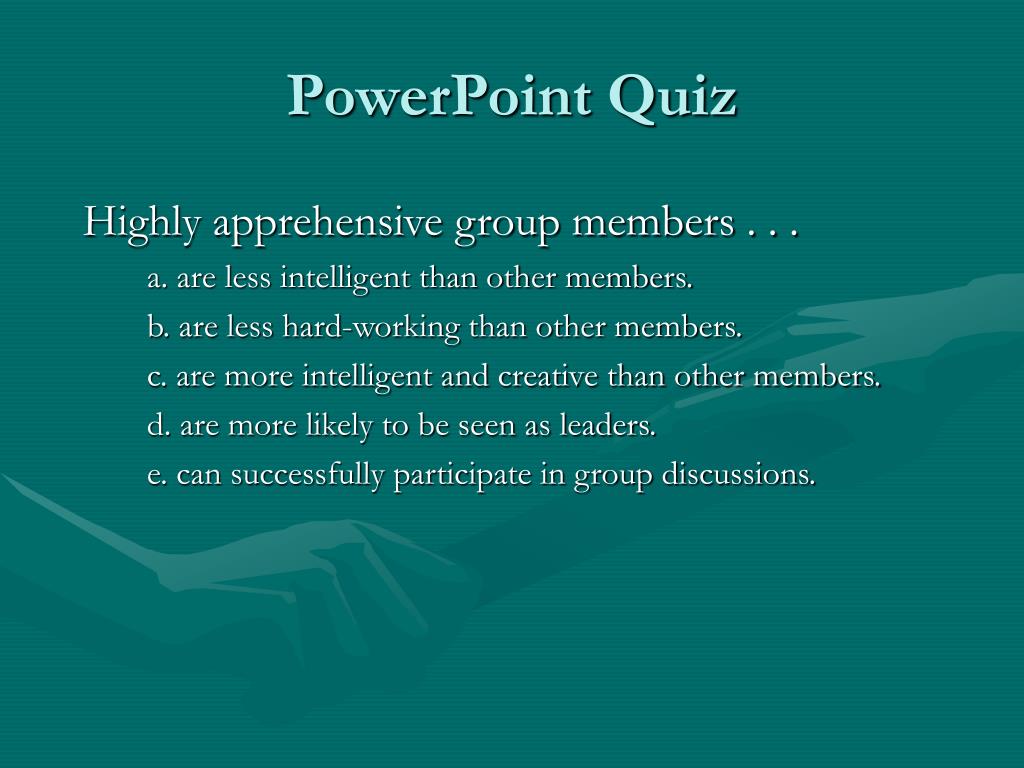 PowerPoint Quiz

Highly apprehensive group members . . .

a. are less intelligent than other members.

b. are less hard-working than other members.

c. are more intelligent and creative than other members.

d. are more likely to be seen as leaders.

e. can successfully participate in group discussions.